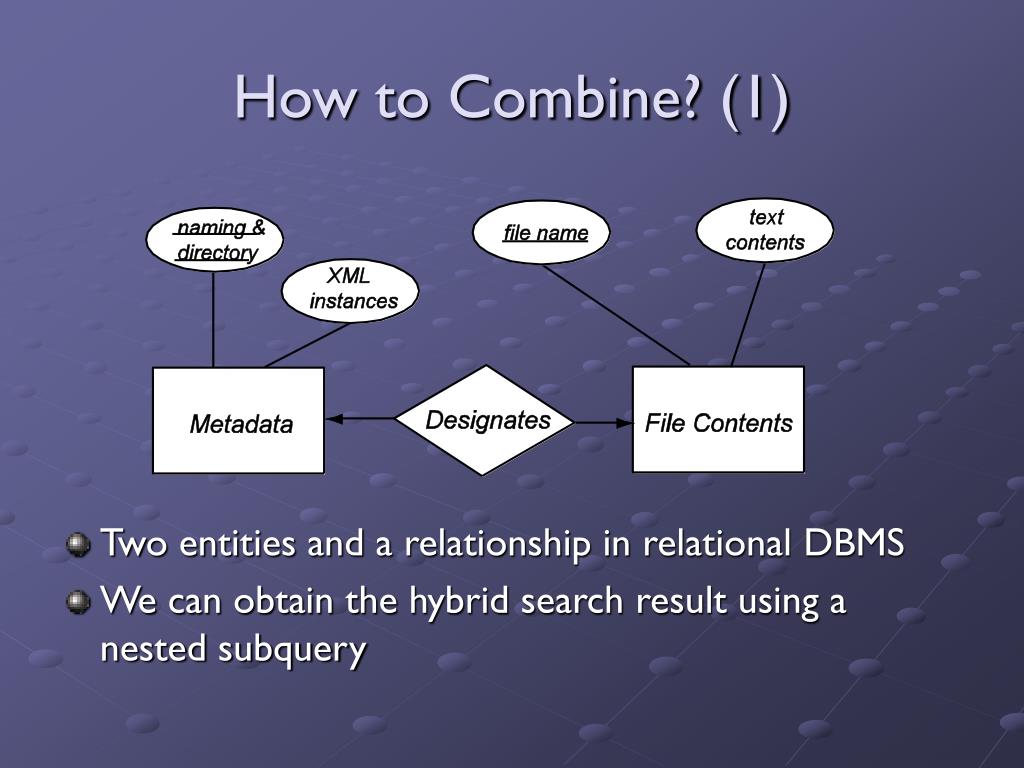 How to Combine? (1)

naming & directory

XML instances

file name

text contents

Metadata

Designates

File Contents

Two entities and a relationship in relational DBMS

We can obtain the hybrid search result using a nested subquery